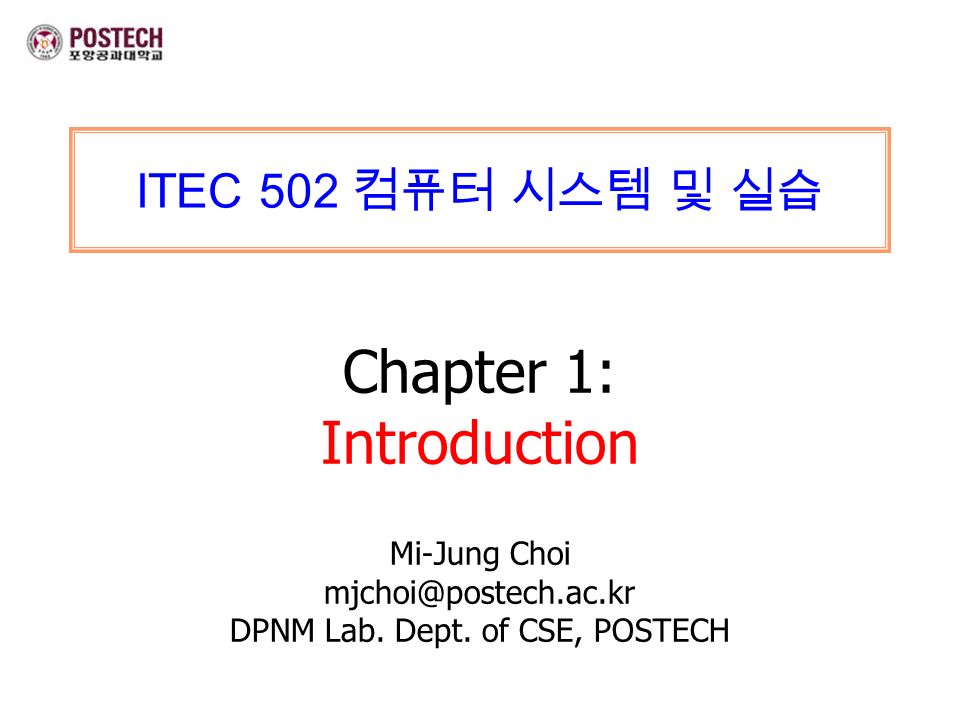 POSTECH
포항공과대학교

ITEC 502 컴퓨터 시스템 및 실습

Chapter 1:
Introduction

Mi-Jung Choi
mjchoi@postech.ac.kr
DPNM Lab. Dept. of CSE, POSTECH